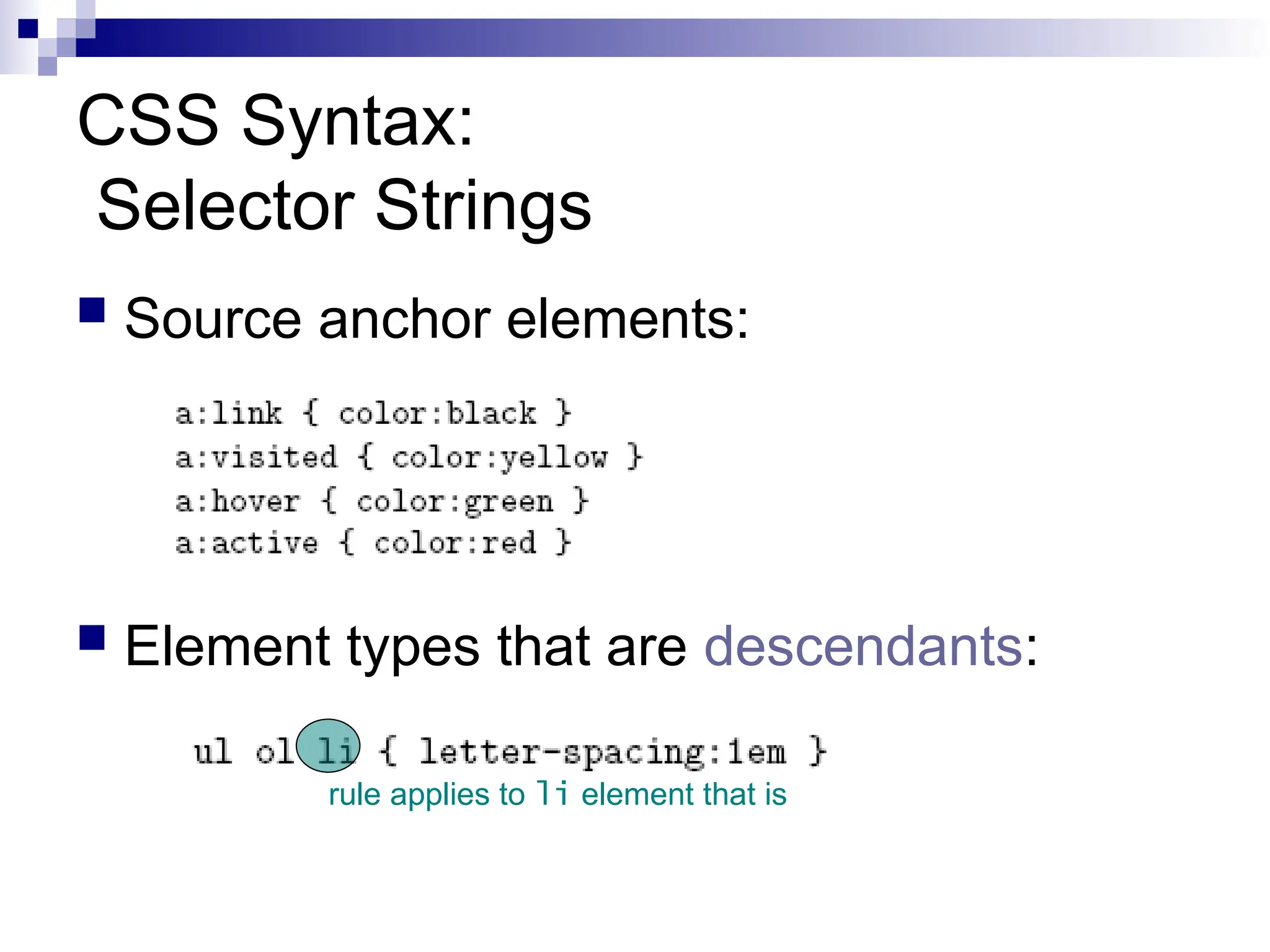 CSS Syntax:
Selector Strings

Source anchor elements:

a:link { color:black }
a:visited { color:yellow }
a:hover { color:green }
a:active { color:red }

Element types that are descendants:

ul ol li { letter-spacing:1em }

rule applies to li element that is